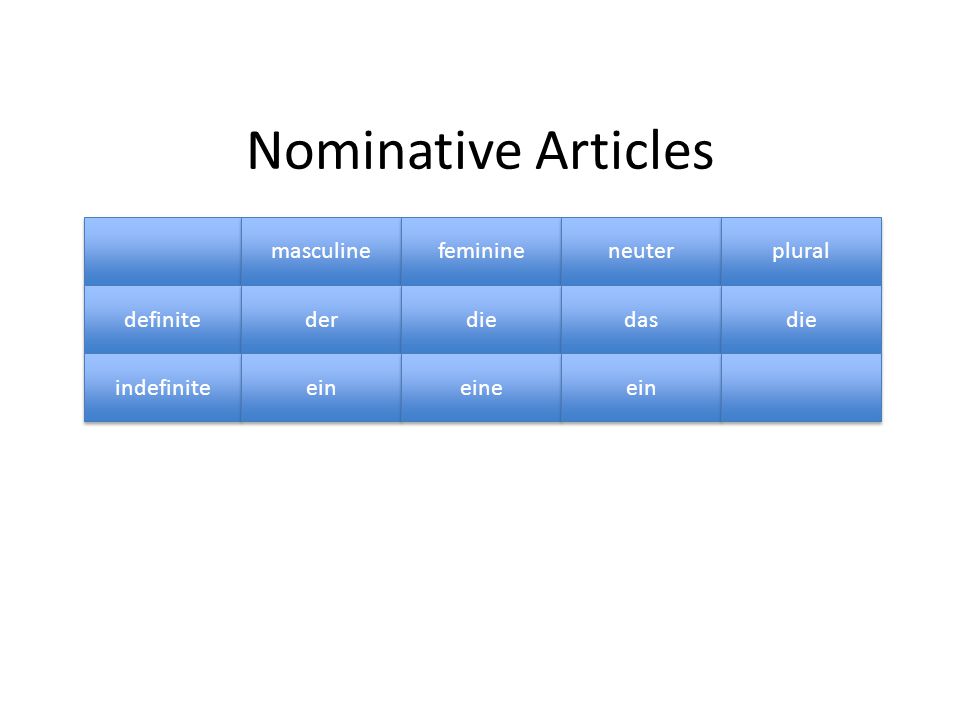 Nominative Articles

| | masculine | feminine | neuter | plural |
|---|---|---|---|---|
| definite | der | die | das | die |
| indefinite | ein | eine | ein | |